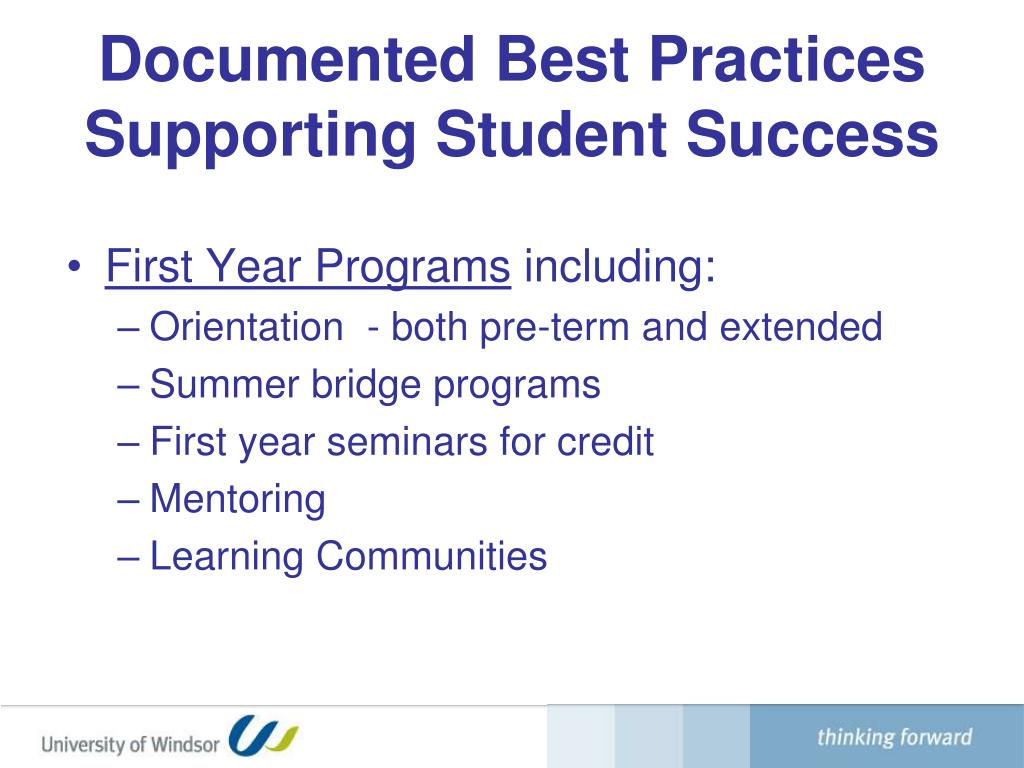 Documented Best Practices Supporting Student Success

• First Year Programs including:
– Orientation - both pre-term and extended
– Summer bridge programs
– First year seminars for credit
– Mentoring
– Learning Communities

University of Windsor

thinking forward